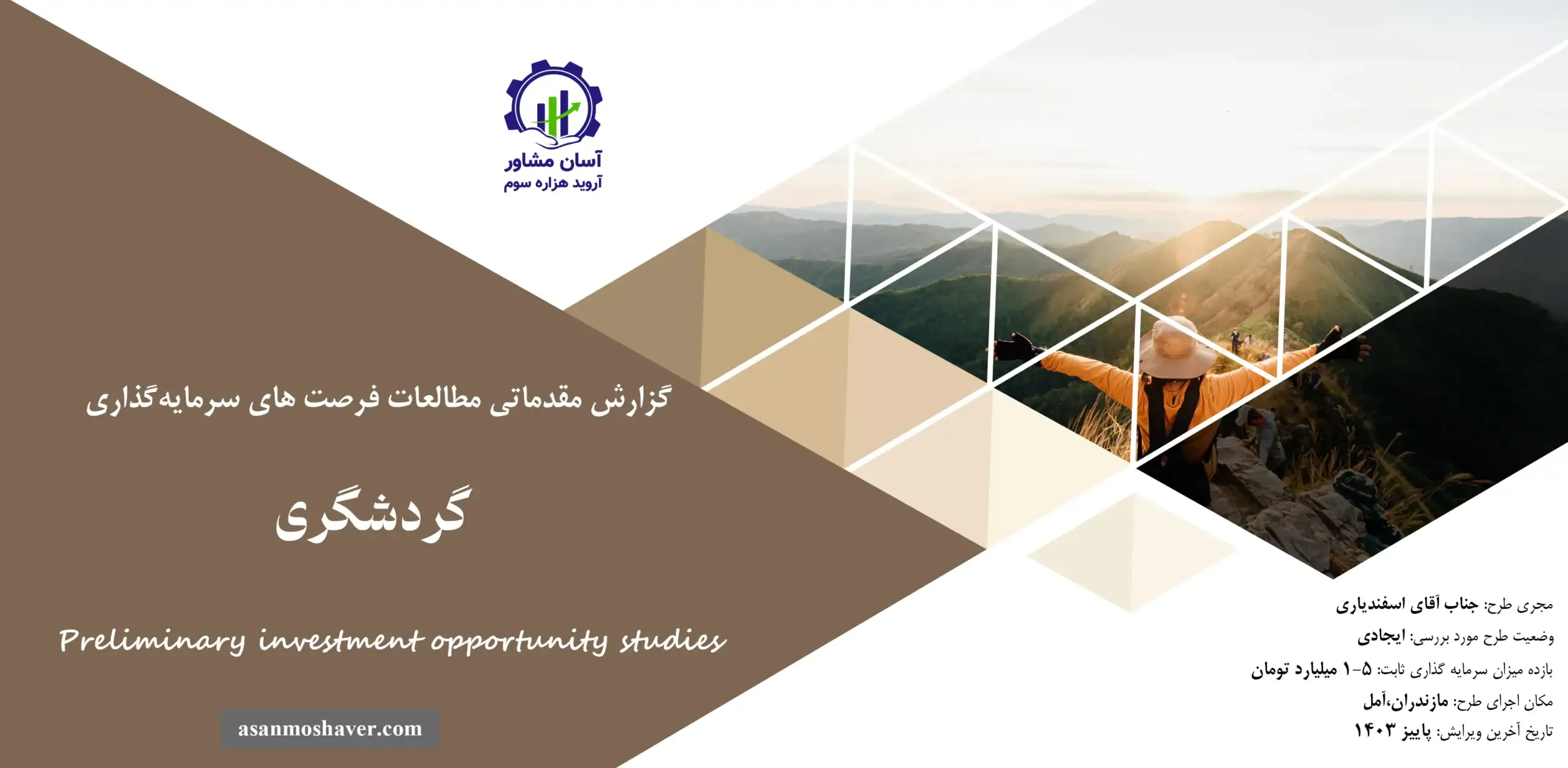 آسان مشاور
آروید هزاره سوم

گزارش مقدماتی مطالعات فرصت های سرمایه‌گذاری

گردشگری

Preliminary investment opportunity studies

asanmoshaver.com

مجری طرح: جناب آقای اسفندیاری
وضعیت طرح مورد بررسی: ایجادی
بازده میزان سرمایه گذاری ثابت: ۵-۱ میلیارد تومان
مکان اجرای طرح: مازندران،آمل
تاریخ آخرین ویرایش: پاییز ۱۴۰۳